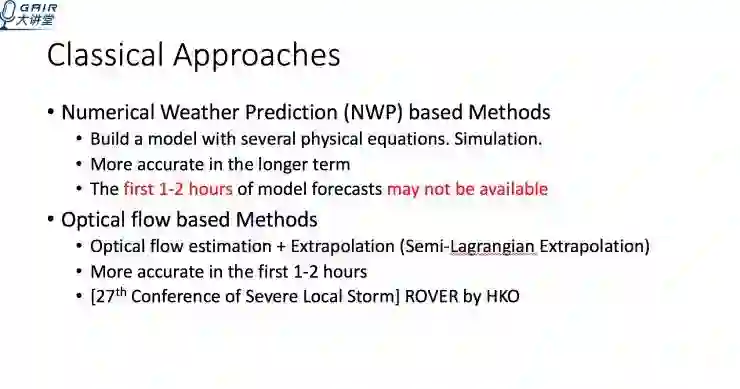 GAIR 大讲堂

Classical Approaches

• Numerical Weather Prediction (NWP) based Methods
  • Build a model with several physical equations. Simulation.
  • More accurate in the longer term
  • The first 1-2 hours of model forecasts may not be available
• Optical flow based Methods
  • Optical flow estimation + Extrapolation (Semi-Lagrangian Extrapolation)
  • More accurate in the first 1-2 hours
  • [27$^{th}$ Conference of Severe Local Storm] ROVER by HKO